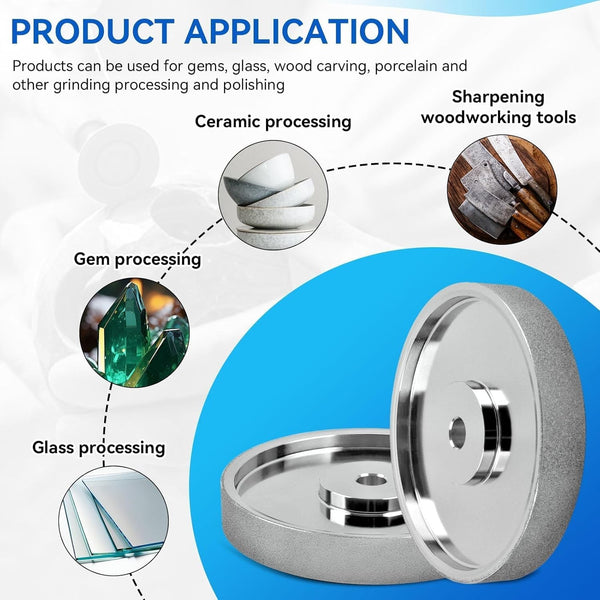 PRODUCT APPLICATION

Products can be used for gems, glass, wood carving, porcelain and other grinding processing and polishing

Ceramic processing

Sharpening woodworking tools

Gem processing

Glass processing